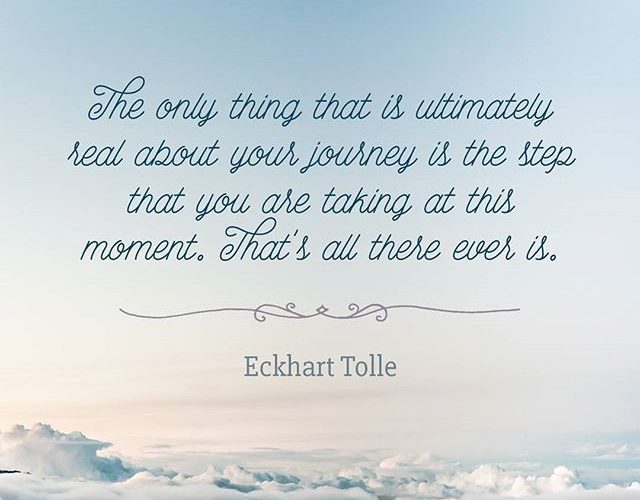 The only thing that is ultimately real about your journey is the step that you are taking at this moment. That's all there ever is.

Eckhart Tolle